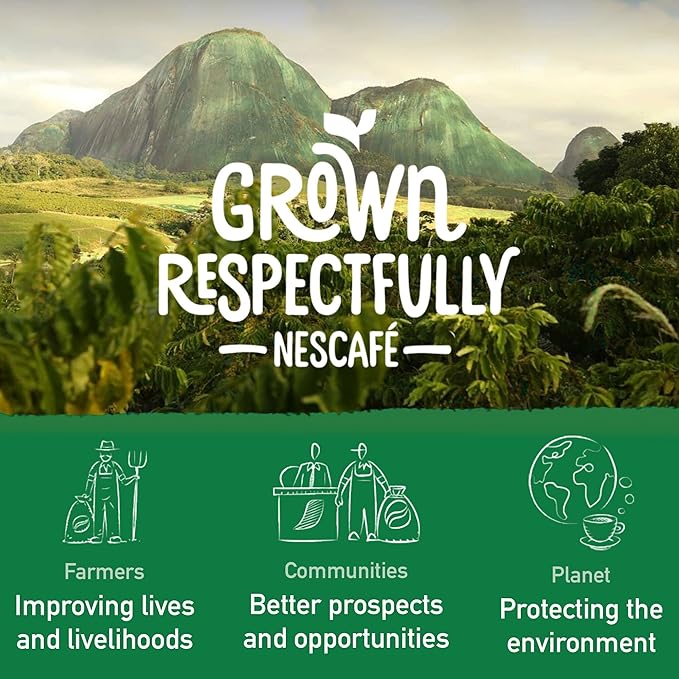 GROWN RESPECTFULLY
— NESCAFÉ —

Farmers
Improving lives and livelihoods

Communities
Better prospects and opportunities

Planet
Protecting the environment